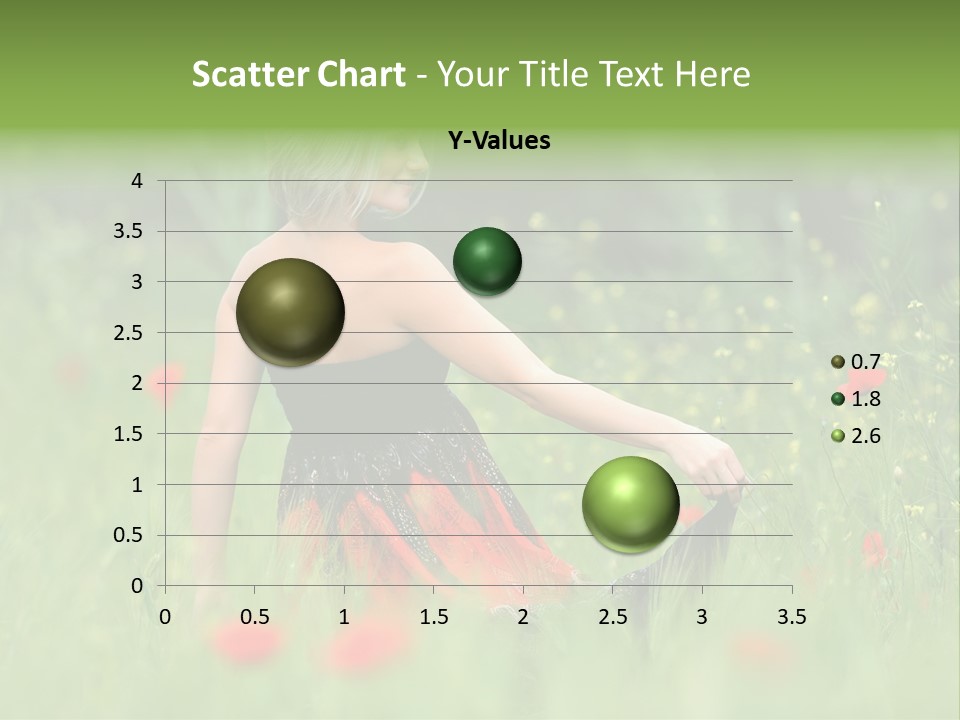 Scatter Chart - Your Title Text Here

Y-Values

4
3.5
3
2.5
2
1.5
1
0.5
0

0 0.5 1 1.5 2 2.5 3 3.5

0.7
1.8
2.6